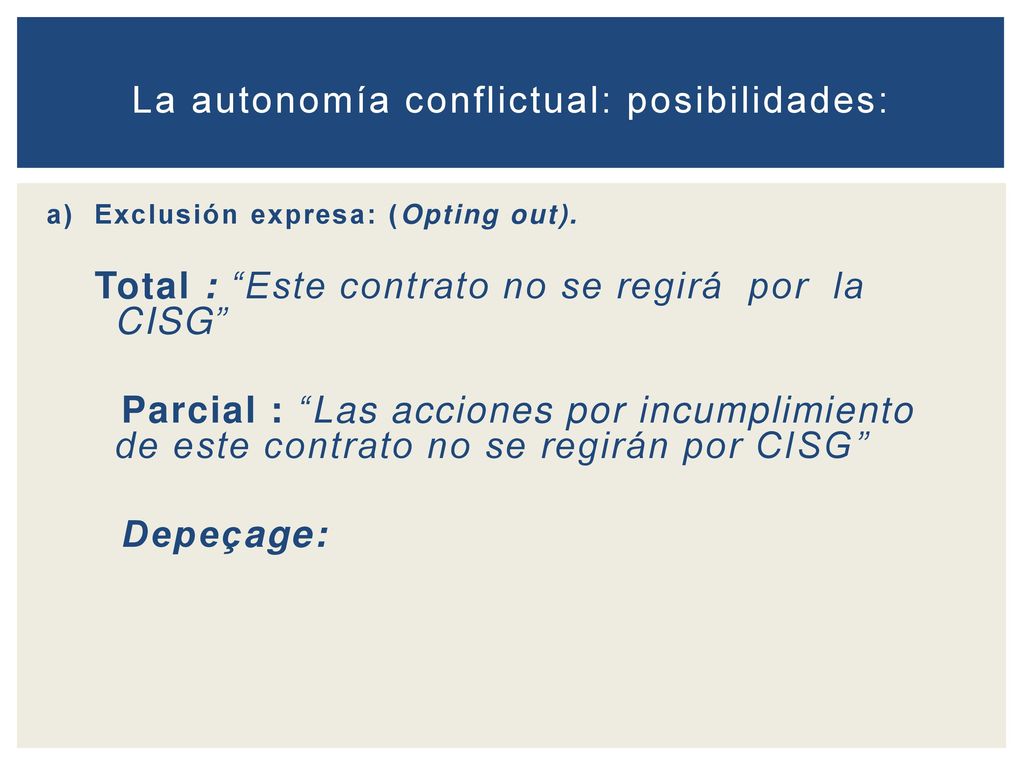 La autonomía conflictual: posibilidades:

a) Exclusión expresa: (Opting out).

Total : “Este contrato no se regirá por la CISG”

Parcial : “Las acciones por incumplimiento de este contrato no se regirán por CISG”

Depeçage: